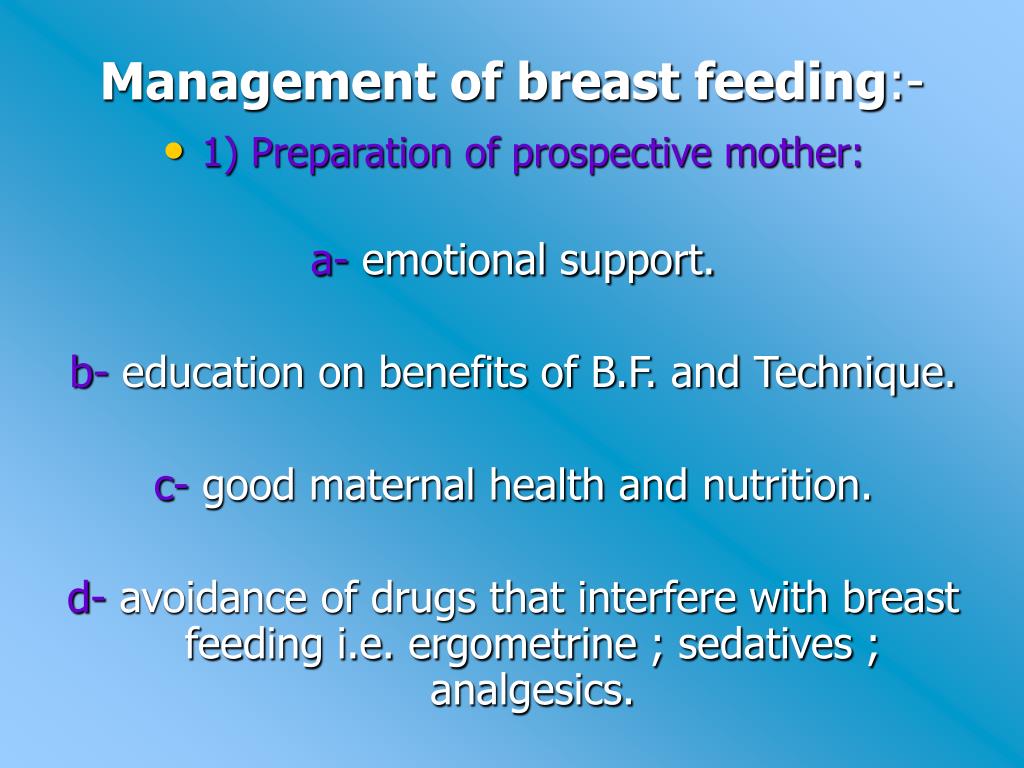 Management of breast feeding:-

• 1) Preparation of prospective mother:

a- emotional support.

b- education on benefits of B.F. and Technique.

c- good maternal health and nutrition.

d- avoidance of drugs that interfere with breast feeding i.e. ergometrine ; sedatives ; analgesics.